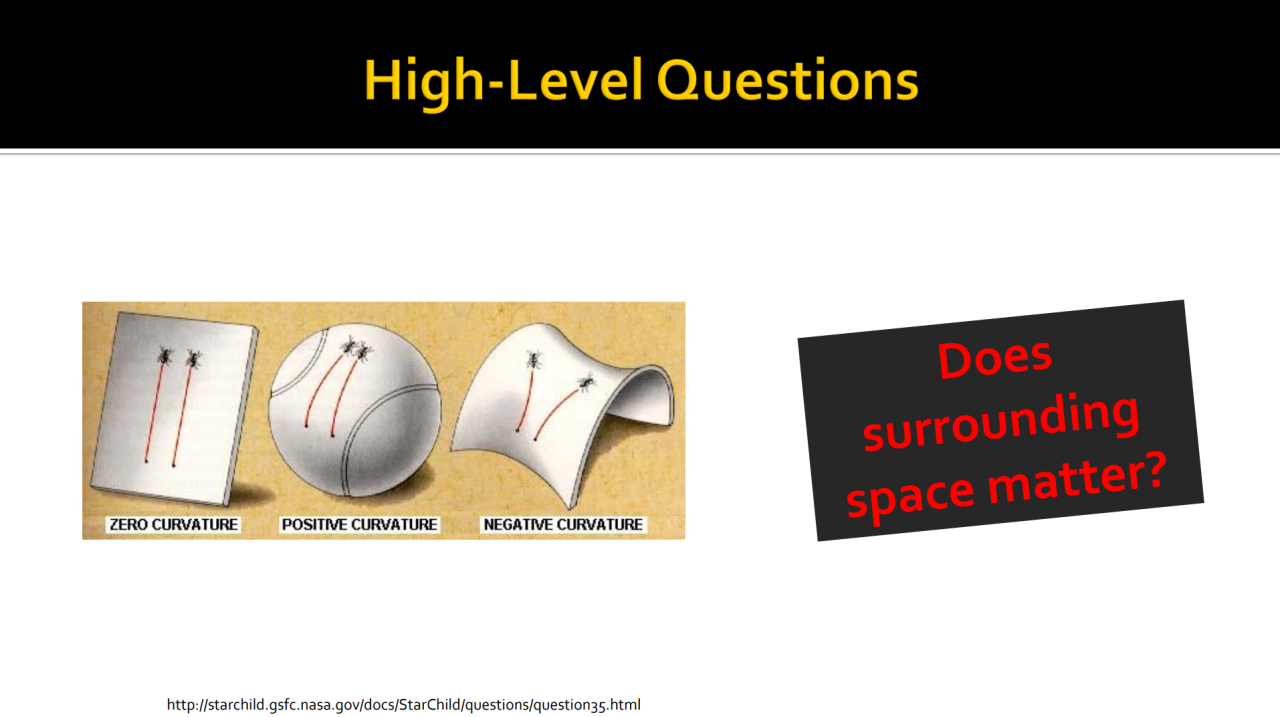 High-Level Questions

ZERO CURVATURE
POSITIVE CURVATURE
NEGATIVE CURVATURE

Does surrounding space matter?

http://starchild.gsfc.nasa.gov/docs/StarChild/questions/question35.html